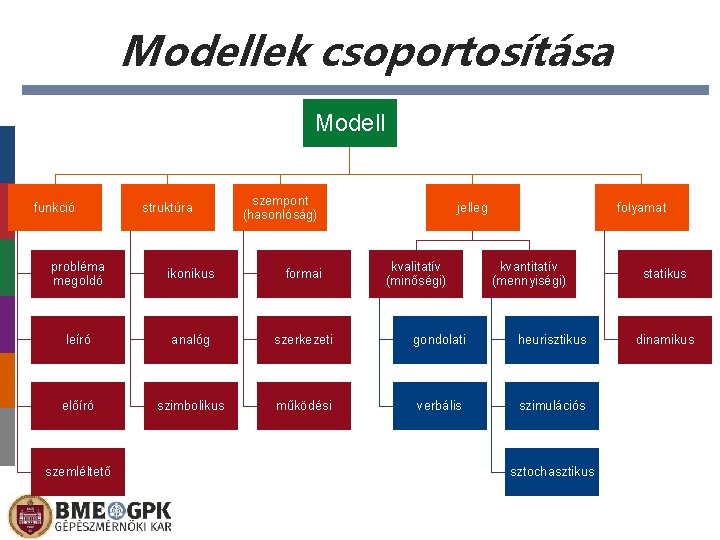 Modellek csoportosítása

Modell

funkció

probléma megoldó

leíró

előíró

szemléltető

struktúra

ikonikus

analóg

szimbolikus

szempont (hasonlóság)

formai

szerkezeti

működési

jelleg

kvalitatív (minőségi)

gondolati

verbális

kvantitatív (mennyiségi)

heurisztikus

szimulációs

sztochasztikus

folyamat

statikus

dinamikus

BME GPK
GÉPÉSZMÉRNÖKI KAR